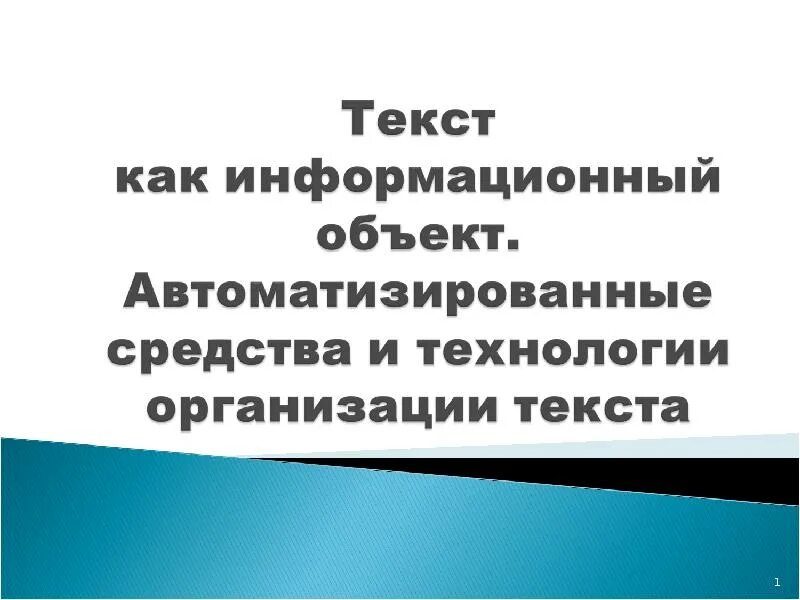 Текст
как информационный объект.
Автоматизированные средства и технологии организации текста

1